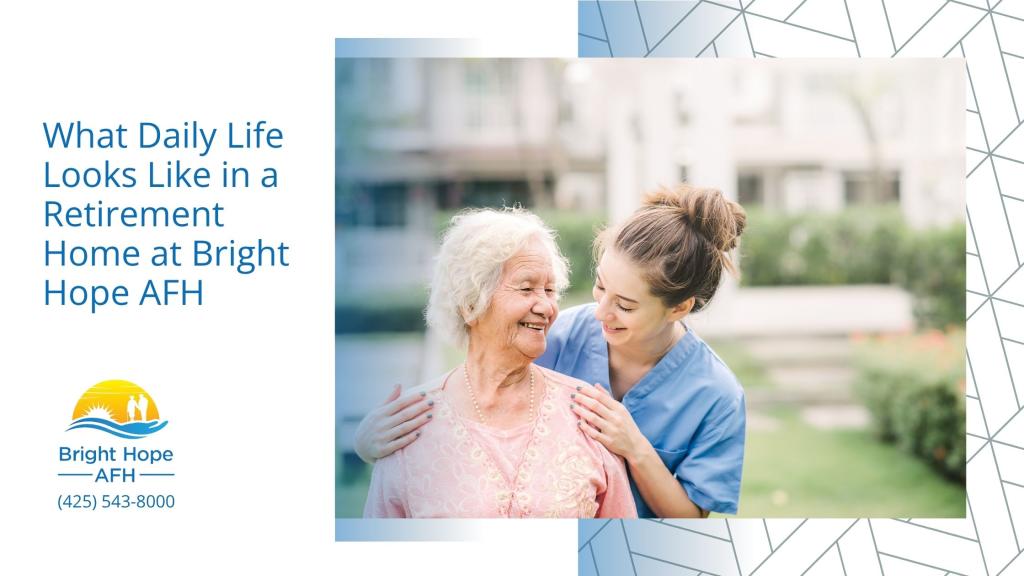 What Daily Life Looks Like in a Retirement Home at Bright Hope AFH

Bright Hope
AFH
(425) 543-8000